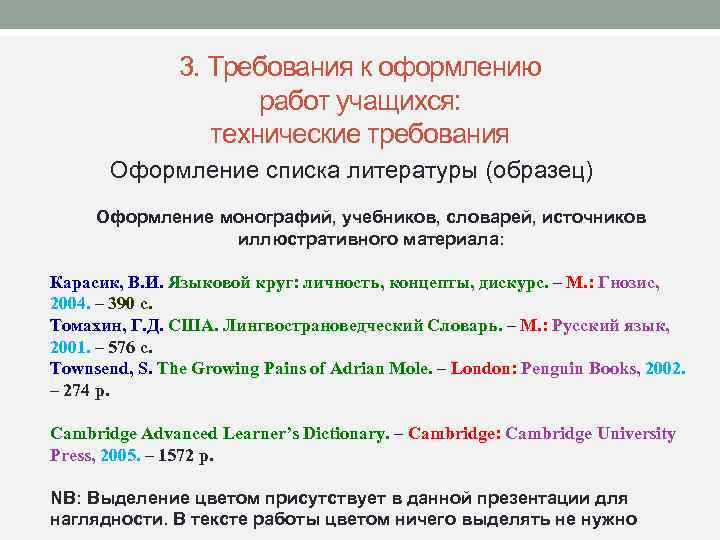 3. Требования к оформлению работ учащихся: технические требования

Оформление списка литературы (образец)

Оформление монографий, учебников, словарей, источников иллюстративного материала:

Карасик, В.И. Языковой круг: личность, концепты, дискурс. – М.: Гнозис, 2004. – 390 с.
Томахин, Г.Д. США. Лингвострановедческий Словарь. – М.: Русский язык, 2001. – 576 с.
Townsend, S. The Growing Pains of Adrian Mole. – London: Penguin Books, 2002. – 274 p.

Cambridge Advanced Learner's Dictionary. – Cambridge: Cambridge University Press, 2005. – 1572 p.

NB: Выделение цветом присутствует в данной презентации для наглядности. В тексте работы цветом ничего выделять не нужно